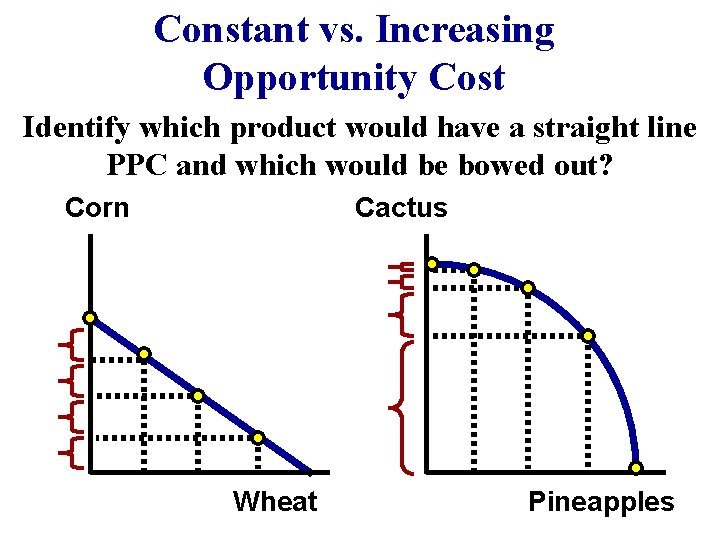 Constant vs. Increasing Opportunity Cost

Identify which product would have a straight line PPC and which would be bowed out?

Corn

Wheat

Cactus

Pineapples